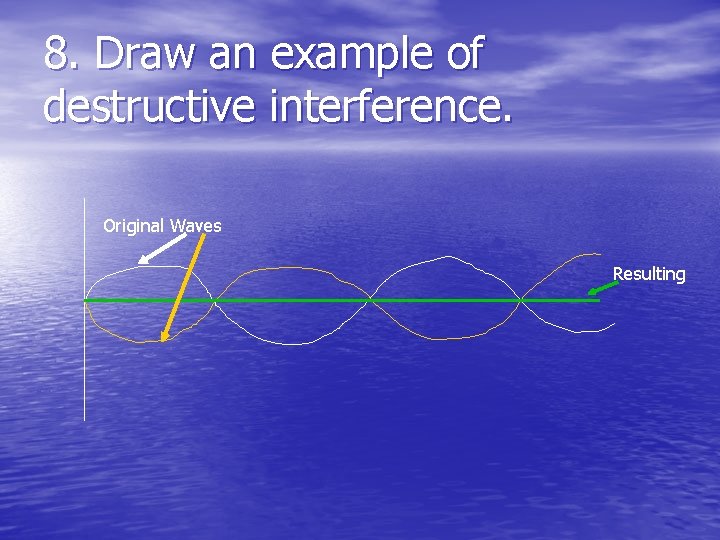 8. Draw an example of destructive interference.

Original Waves

Resulting